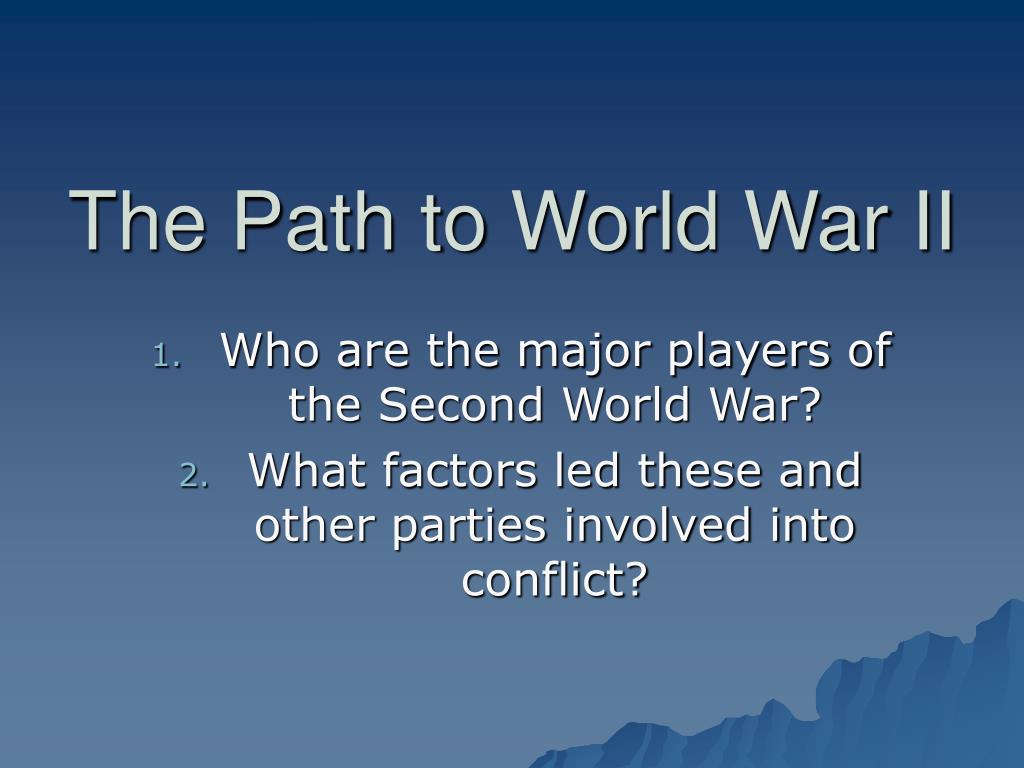 The Path to World War II

1. Who are the major players of the Second World War?
2. What factors led these and other parties involved into conflict?